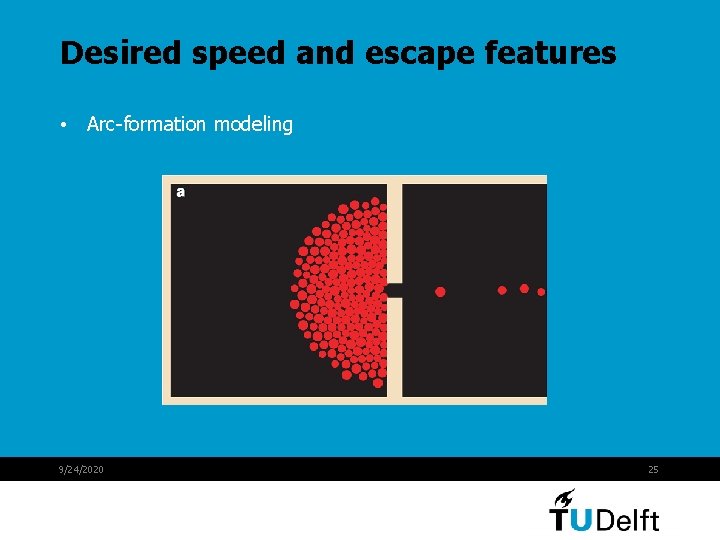 Desired speed and escape features

• Arc-formation modeling

a

9/24/2020

25

TUDelft